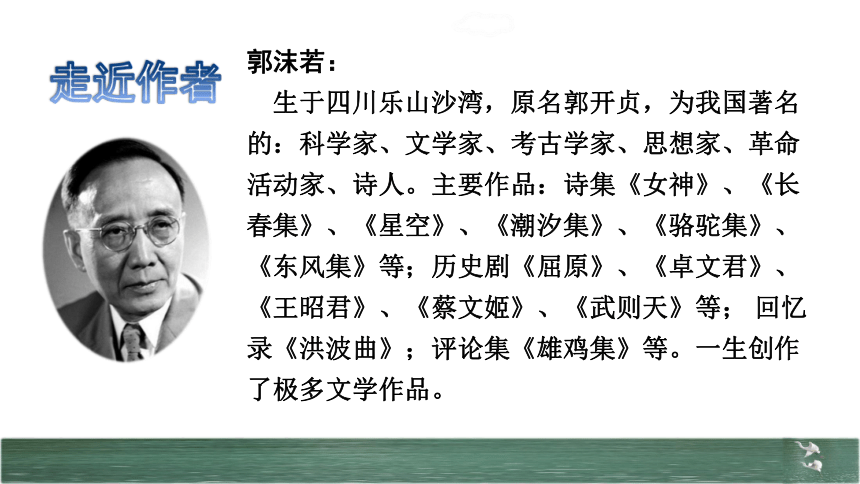 走近作者

郭沫若：

生于四川乐山沙湾，原名郭开贞，为我国著名的：科学家、文学家、考古学家、思想家、革命活动家、诗人。主要作品：诗集《女神》、《长春集》、《星空》、《潮汐集》、《骆驼集》、《东风集》等；历史剧《屈原》、《卓文君》、《王昭君》、《蔡文姬》、《武则天》等；回忆录《洪波曲》；评论集《雄鸡集》等。一生创作了极多文学作品。